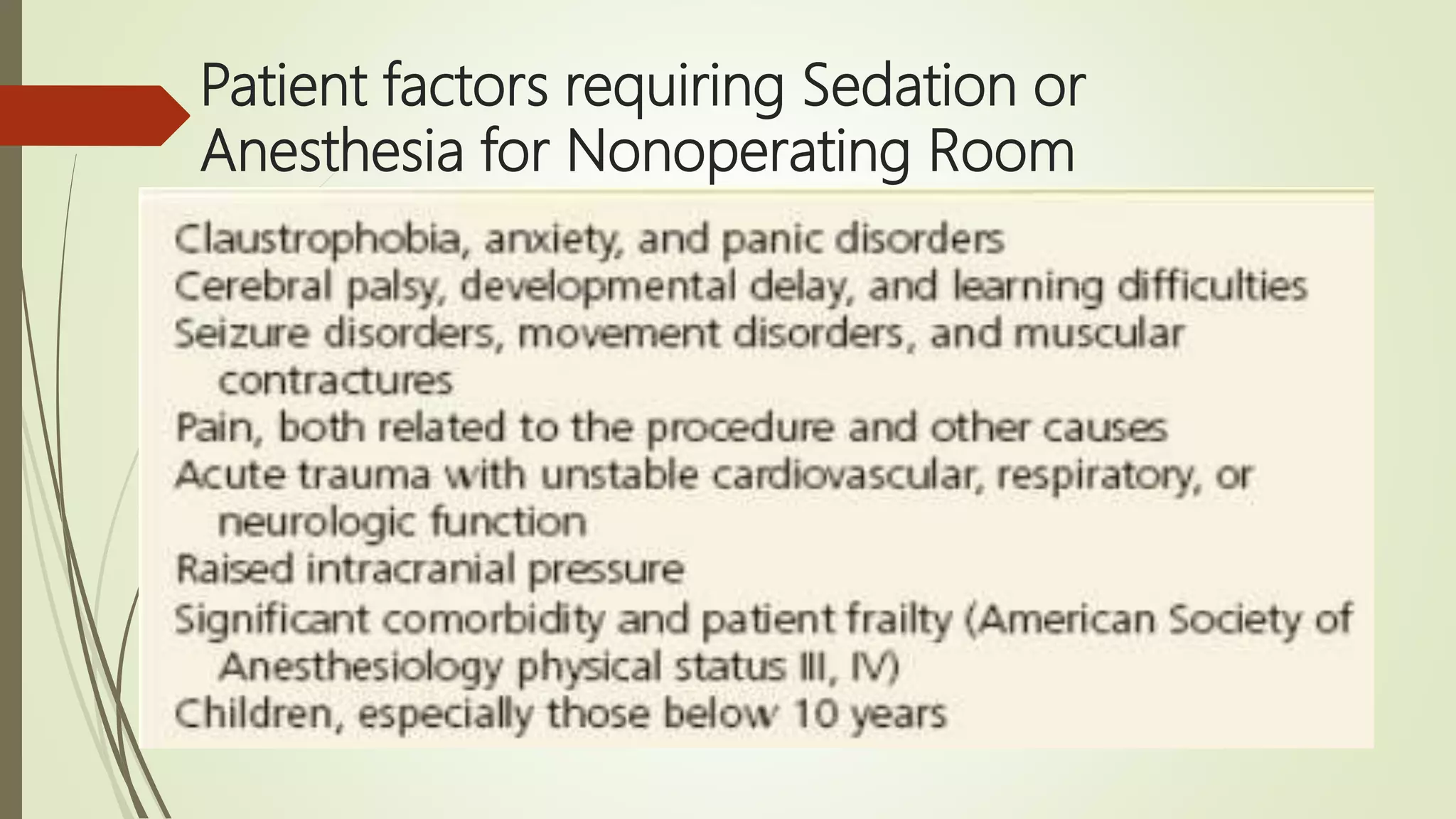 Patient factors requiring Sedation or Anesthesia for Nonoperating Room

Claustrophobia, anxiety, and panic disorders
Cerebral palsy, developmental delay, and learning difficulties
Seizure disorders, movement disorders, and muscular contractures
Pain, both related to the procedure and other causes
Acute trauma with unstable cardiovascular, respiratory, or neurologic function
Raised intracranial pressure
Significant comorbidity and patient frailty (American Society of Anesthesiology physical status III, IV)
Children, especially those below 10 years